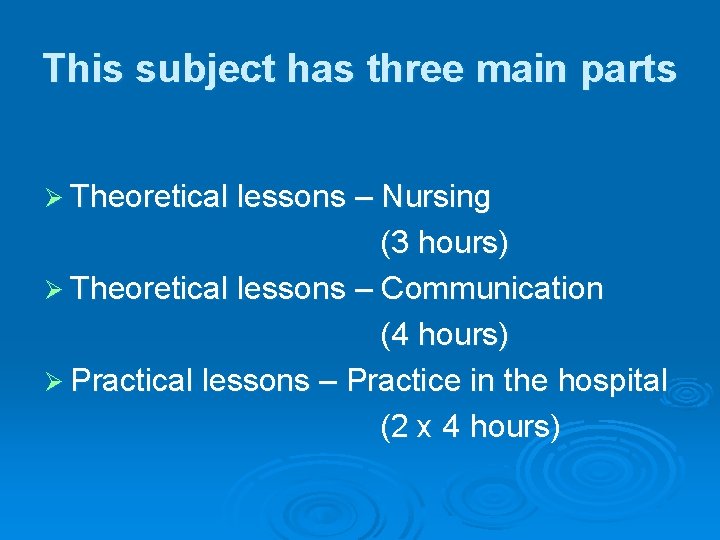 This subject has three main parts

➢ Theoretical lessons – Nursing (3 hours)
➢ Theoretical lessons – Communication (4 hours)
➢ Practical lessons – Practice in the hospital (2 x 4 hours)